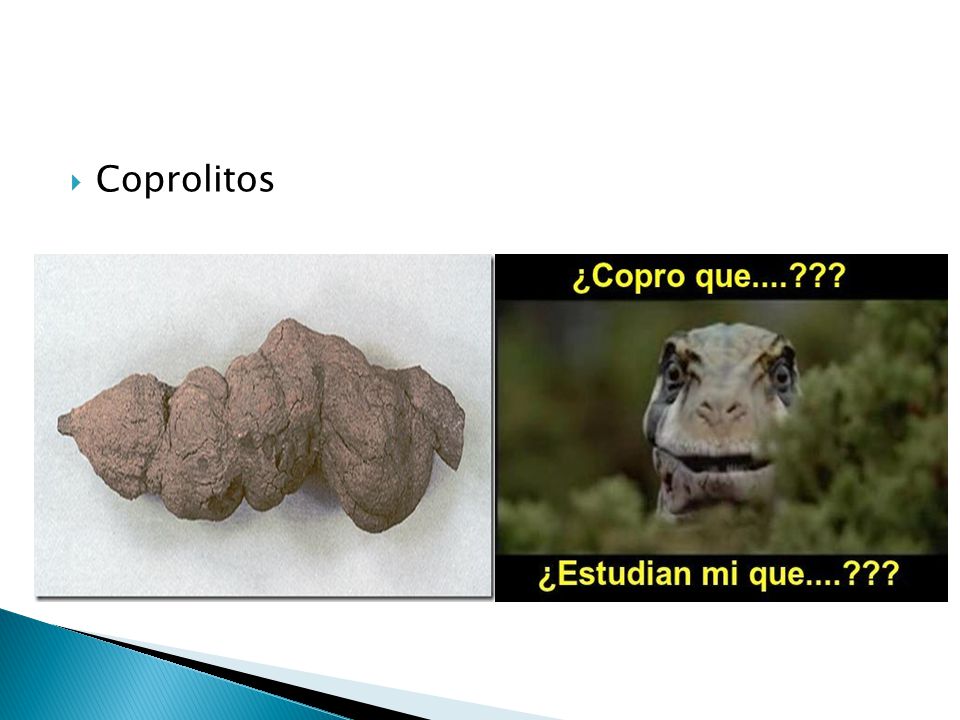 Coprolitos

¿Copro que....???

¿Estudian mi que....???